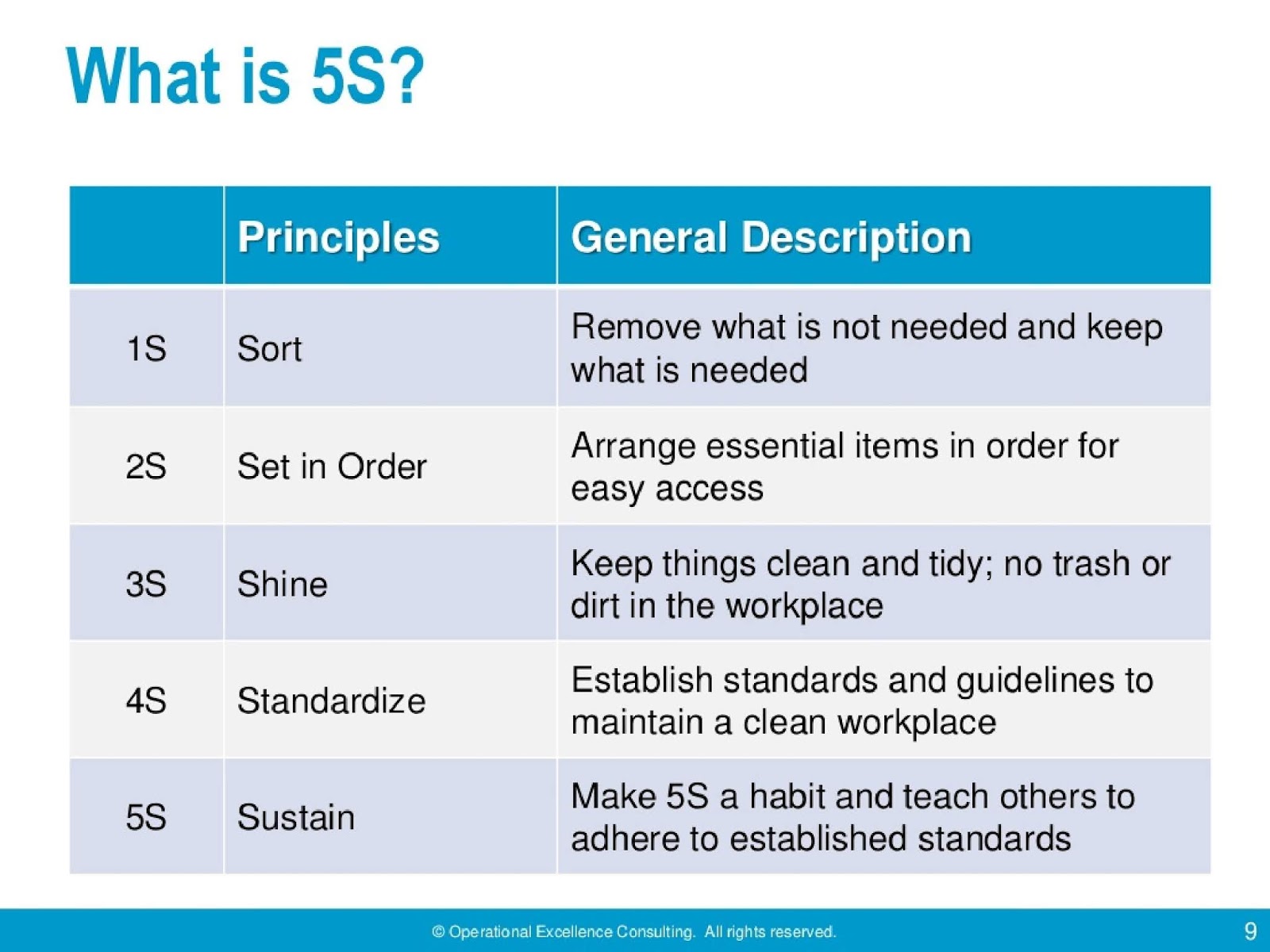 What is 5S?

| | Principles | General Description |
|---|---|---|
| 1S | Sort | Remove what is not needed and keep what is needed |
| 2S | Set in Order | Arrange essential items in order for easy access |
| 3S | Shine | Keep things clean and tidy; no trash or dirt in the workplace |
| 4S | Standardize | Establish standards and guidelines to maintain a clean workplace |
| 5S | Sustain | Make 5S a habit and teach others to adhere to established standards |

© Operational Excellence Consulting. All rights reserved.

9